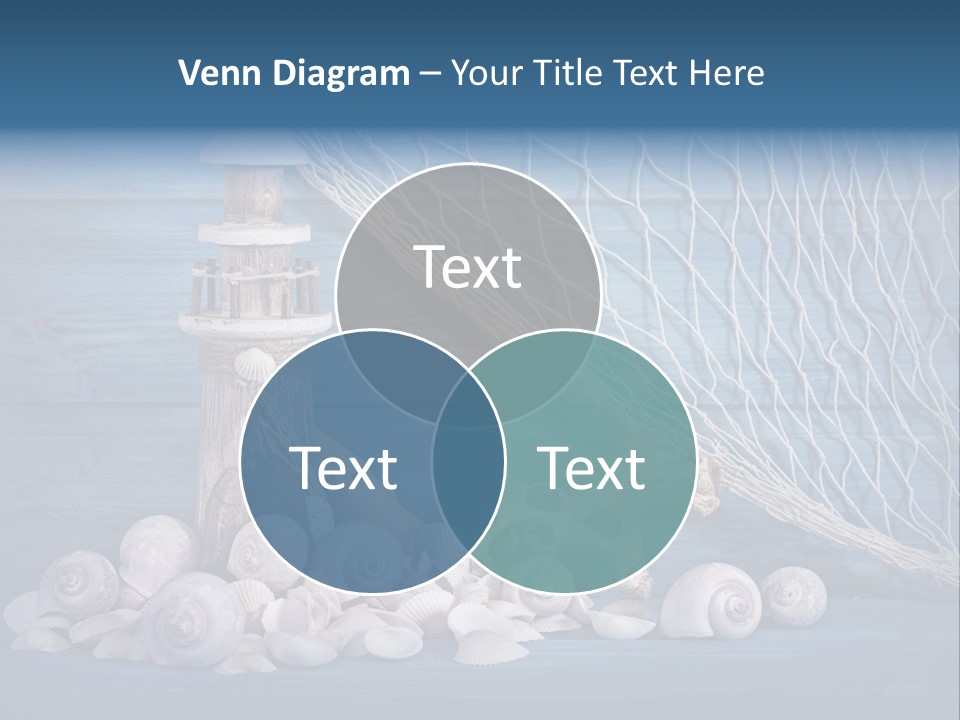 Venn Diagram – Your Title Text Here

Text

Text

Text